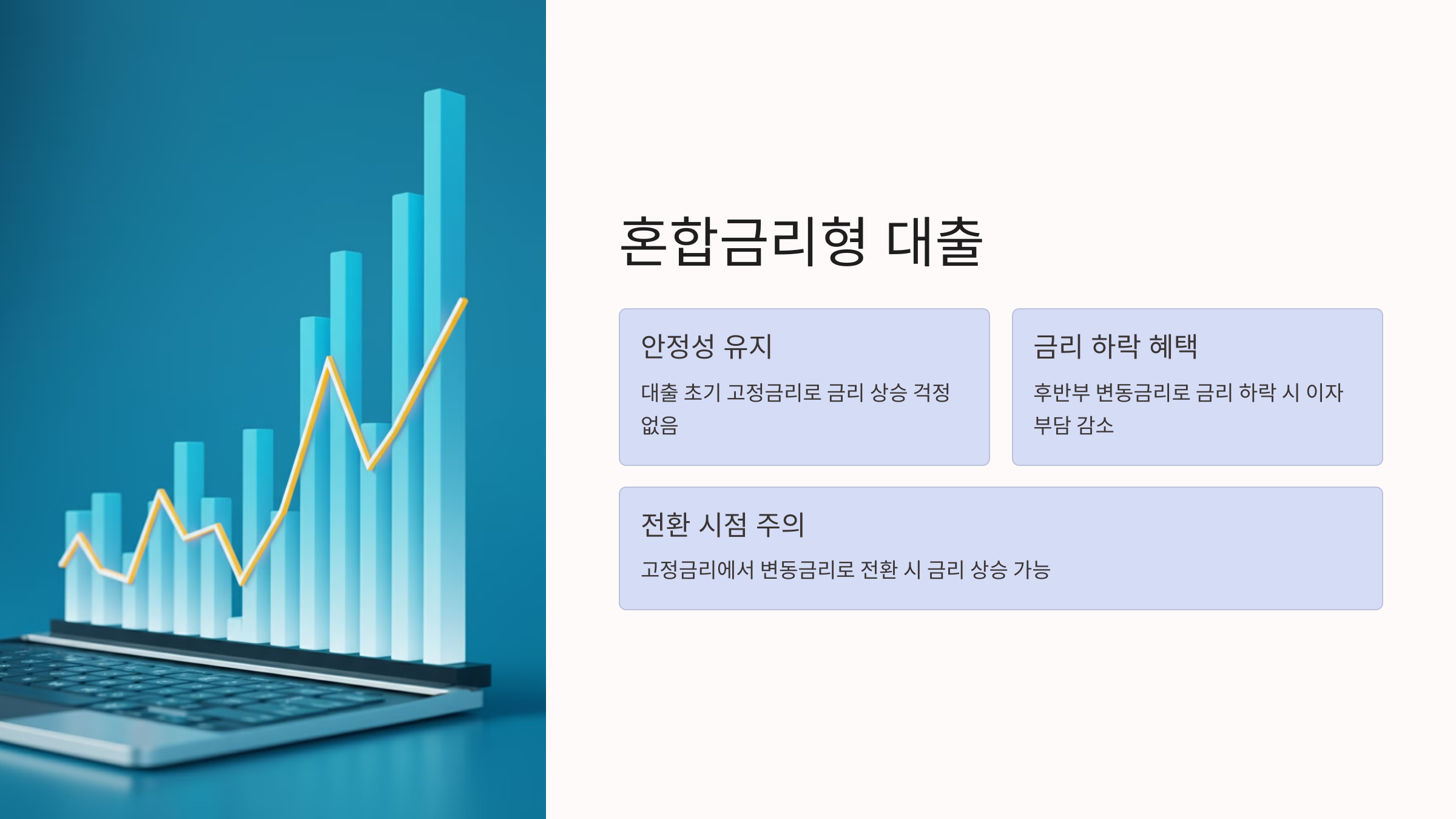 혼합금리형 대출

안정성 유지

대출 초기 고정금리로 금리 상승 걱정 없음

금리 하락 혜택

후반부 변동금리로 금리 하락 시 이자 부담 감소

전환 시점 주의

고정금리에서 변동금리로 전환 시 금리 상승 가능